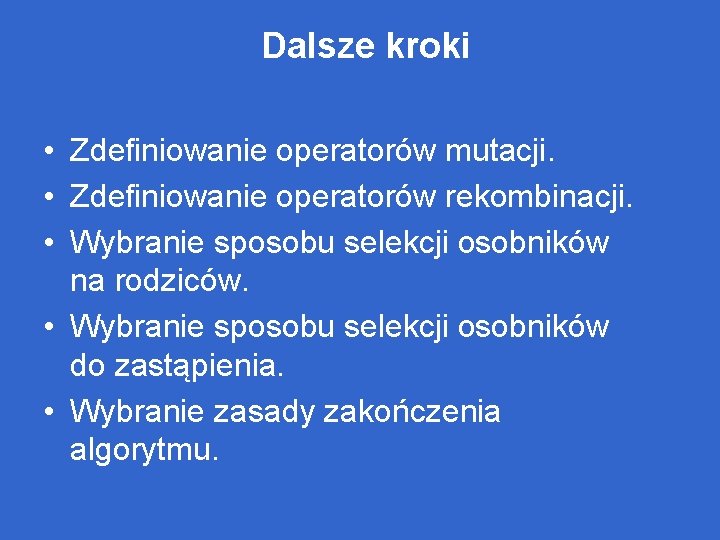 Dalsze kroki

• Zdefiniowanie operatorów mutacji.
• Zdefiniowanie operatorów rekombinacji.
• Wybranie sposobu selekcji osobników na rodziców.
• Wybranie sposobu selekcji osobników do zastąpienia.
• Wybranie zasady zakończenia algorytmu.